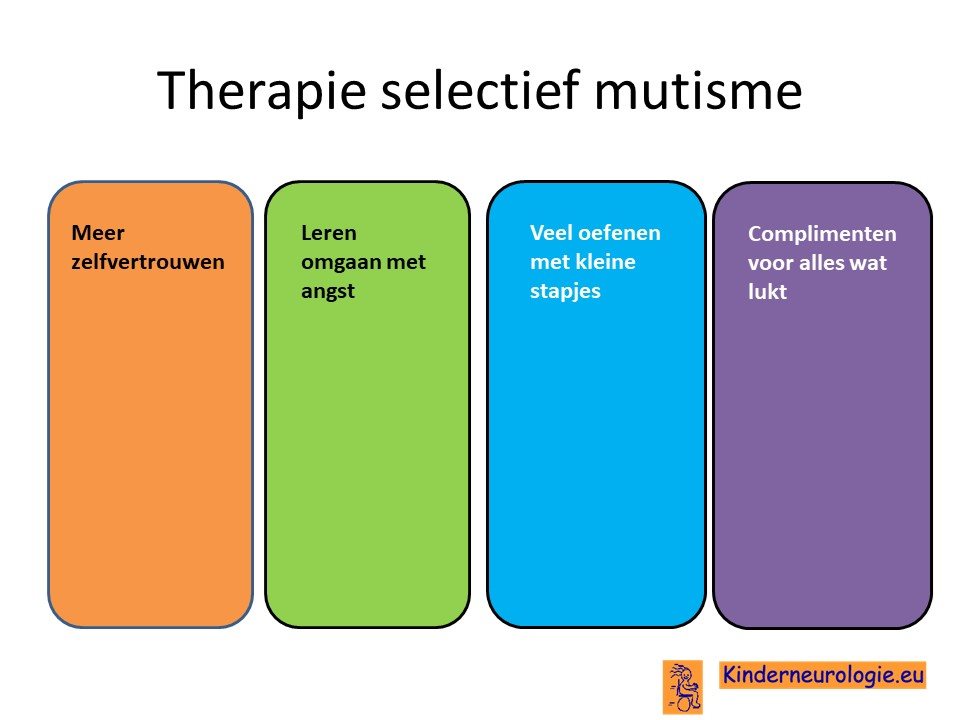 Therapie selectief mutisme

Meer zelfvertrouwen

Leren omgaan met angst

Veel oefenen met kleine stapjes

Complimenten voor alles wat lukt

Kinderneurologie.eu